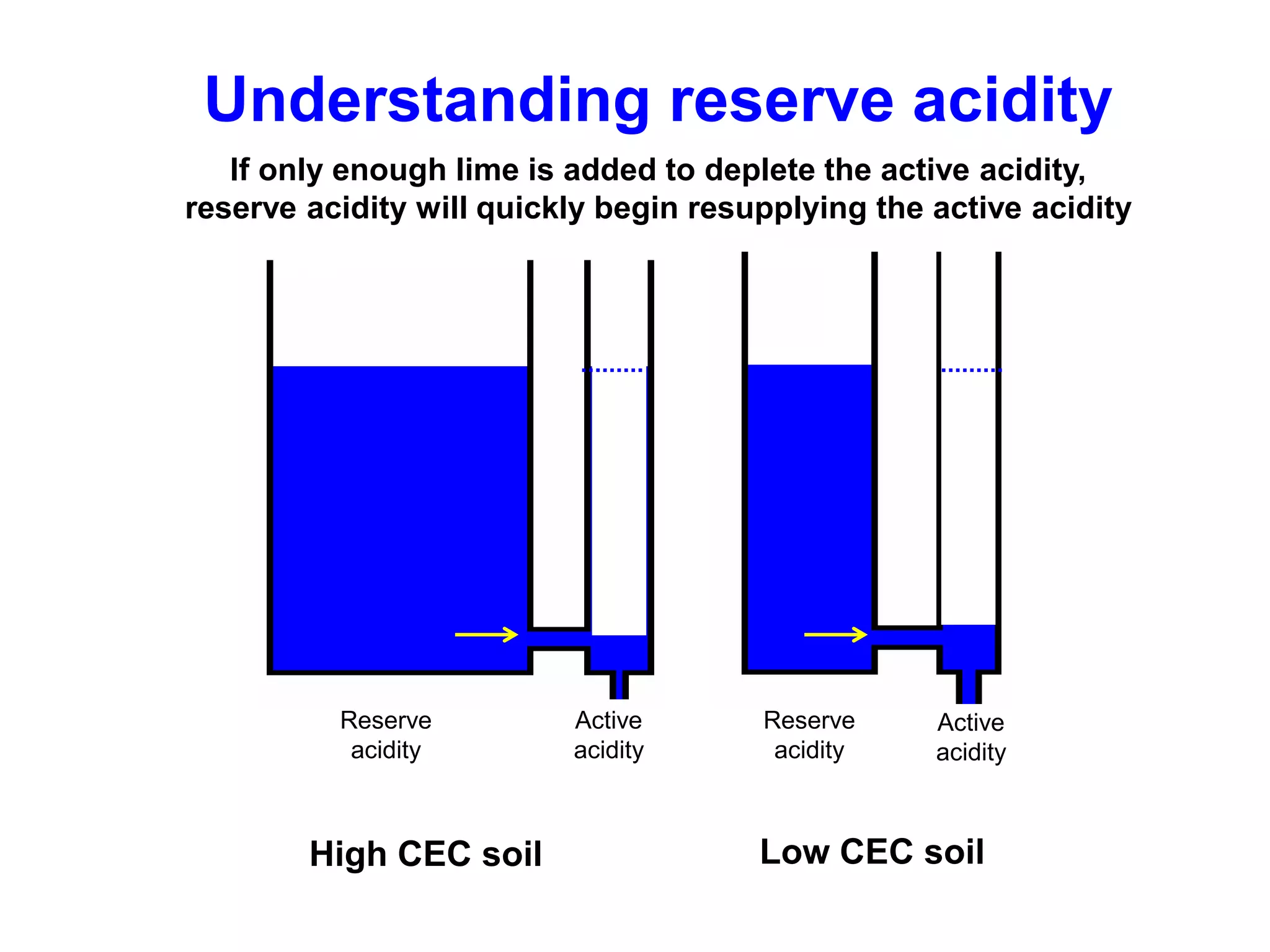 Understanding reserve acidity

If only enough lime is added to deplete the active acidity, reserve acidity will quickly begin resupplying the active acidity

Reserve acidity

Active acidity

Reserve acidity

Active acidity

High CEC soil

Low CEC soil